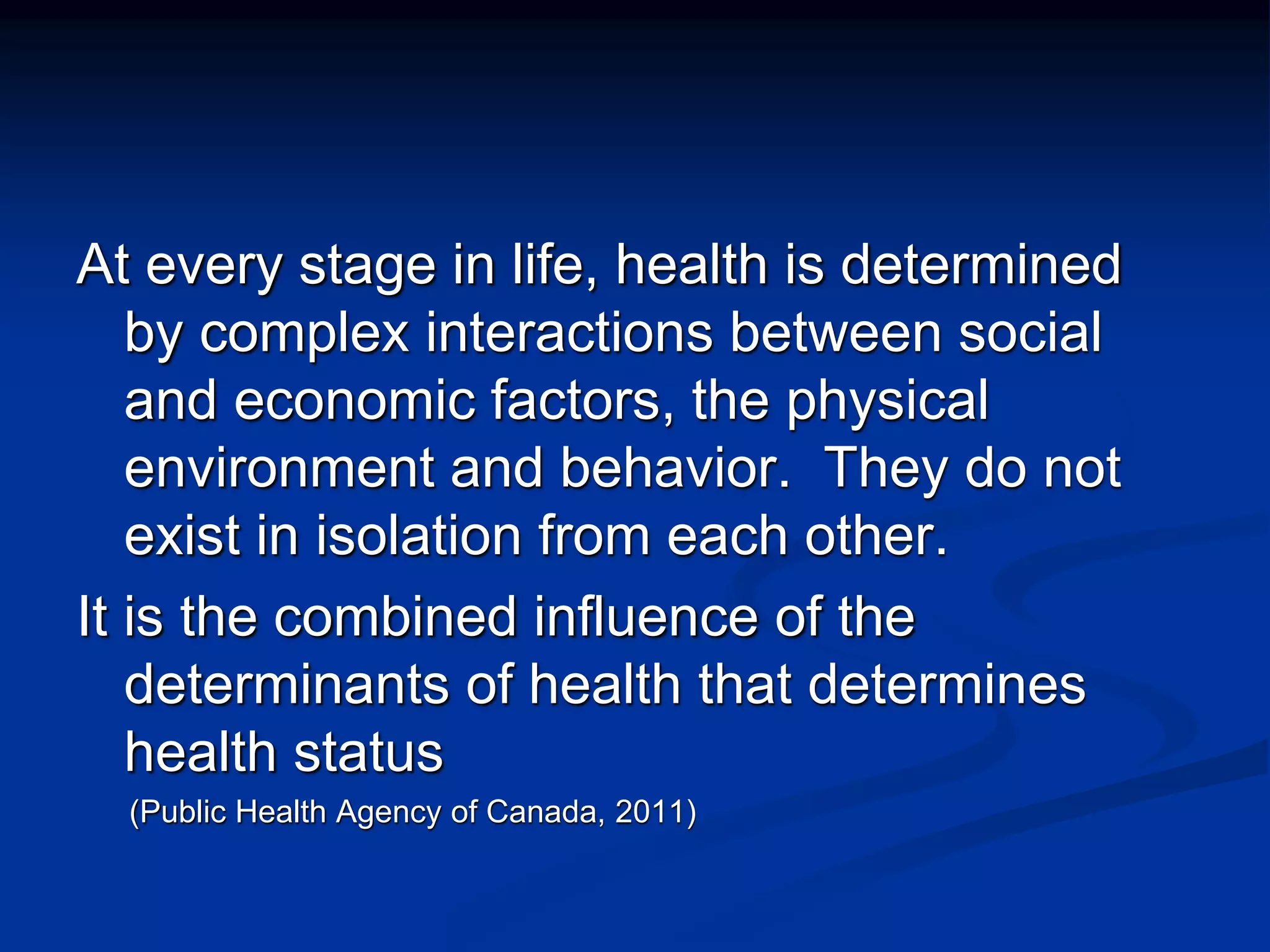 At every stage in life, health is determined by complex interactions between social and economic factors, the physical environment and behavior. They do not exist in isolation from each other.

It is the combined influence of the determinants of health that determines health status

(Public Health Agency of Canada, 2011)